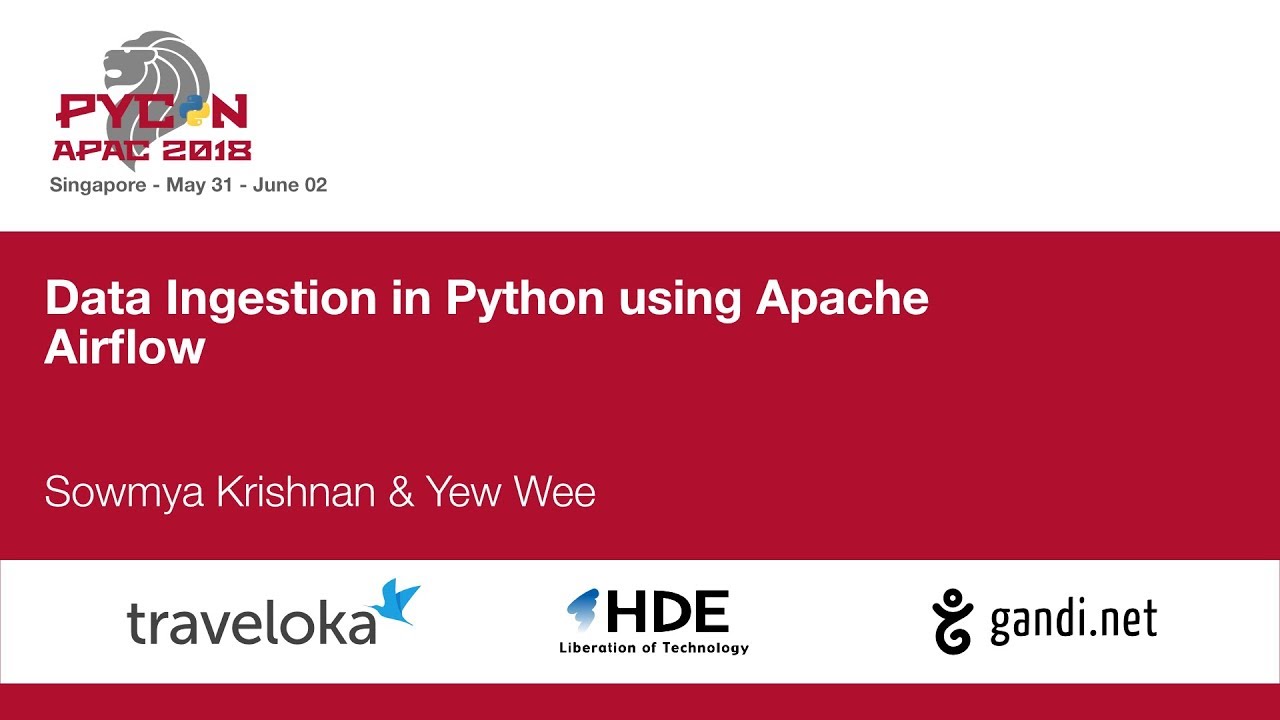 PYCON
APAC 2018
Singapore - May 31 - June 02

Data Ingestion in Python using Apache Airflow

Sowmya Krishnan & Yew Wee

traveloka

HDE
Liberation of Technology

gandi.net